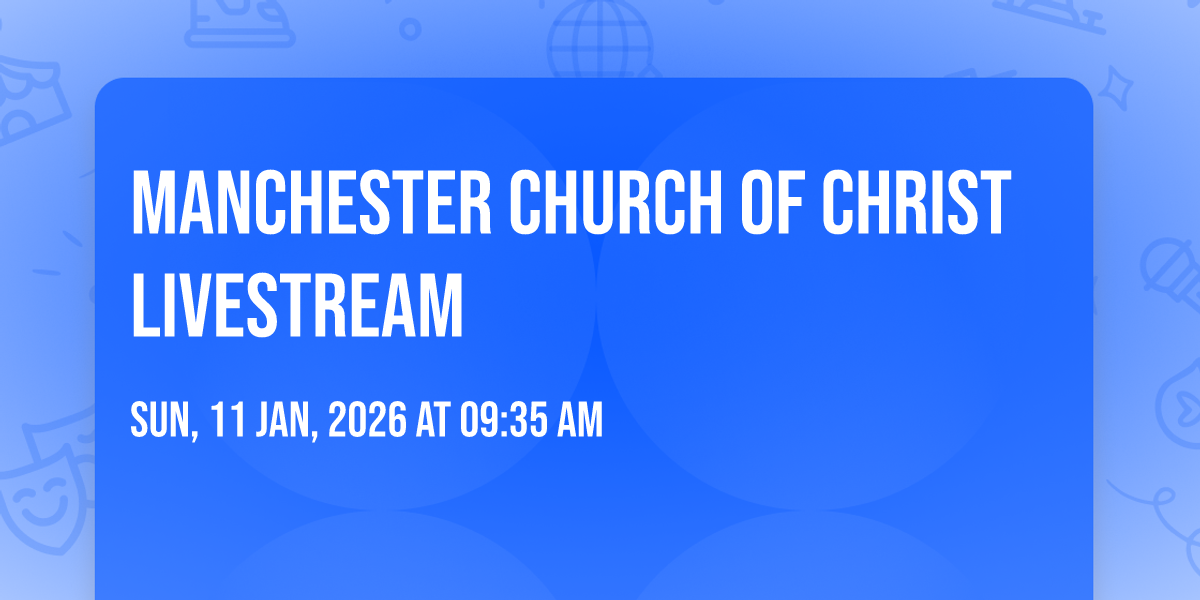 MANCHESTER CHURCH OF CHRIST LIVESTREAM

SUN, 11 JAN, 2026 AT 09:35 AM